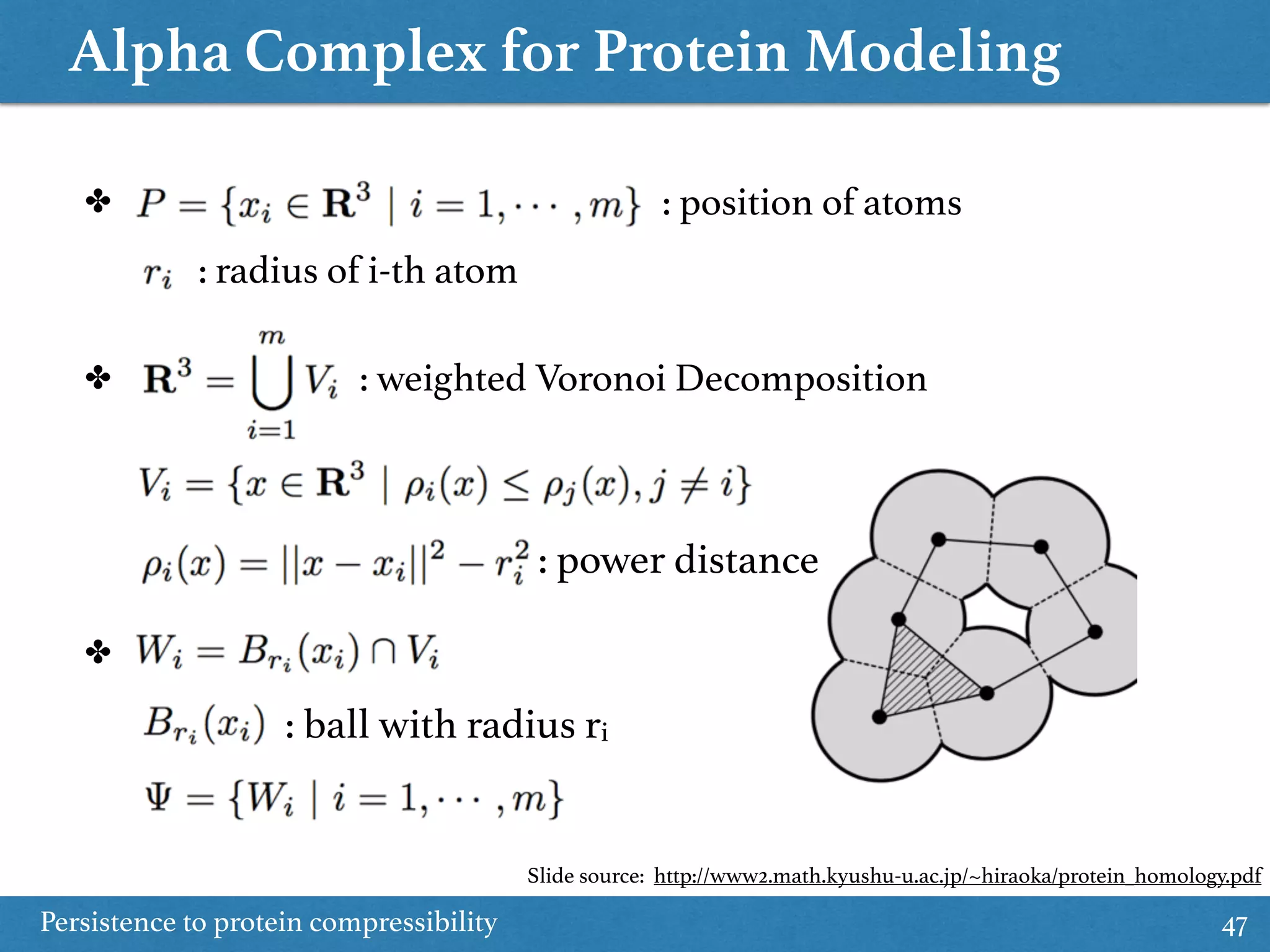 Alpha Complex for Protein Modeling

✤ $P = \{x_i \in \mathbf{R}^3 \mid i = 1, \cdots, m\}$ : position of atoms

$r_i$ : radius of i-th atom

✤ $\mathbf{R}^3 = \bigcup_{i=1}^{m} V_i$ : weighted Voronoi Decomposition

$V_i = \{x \in \mathbf{R}^3 \mid \rho_i(x) \leq \rho_j(x), j \neq i\}$

$\rho_i(x) = ||x - x_i||^2 - r_i^2$ : power distance

✤ $W_i = B_{r_i}(x_i) \cap V_i$

$B_{r_i}(x_i)$ : ball with radius $r_i$

$\Psi = \{W_i \mid i = 1, \cdots, m\}$

Slide source: http://www2.math.kyushu-u.ac.jp/~hiraoka/protein_homology.pdf

Persistence to protein compressibility

47